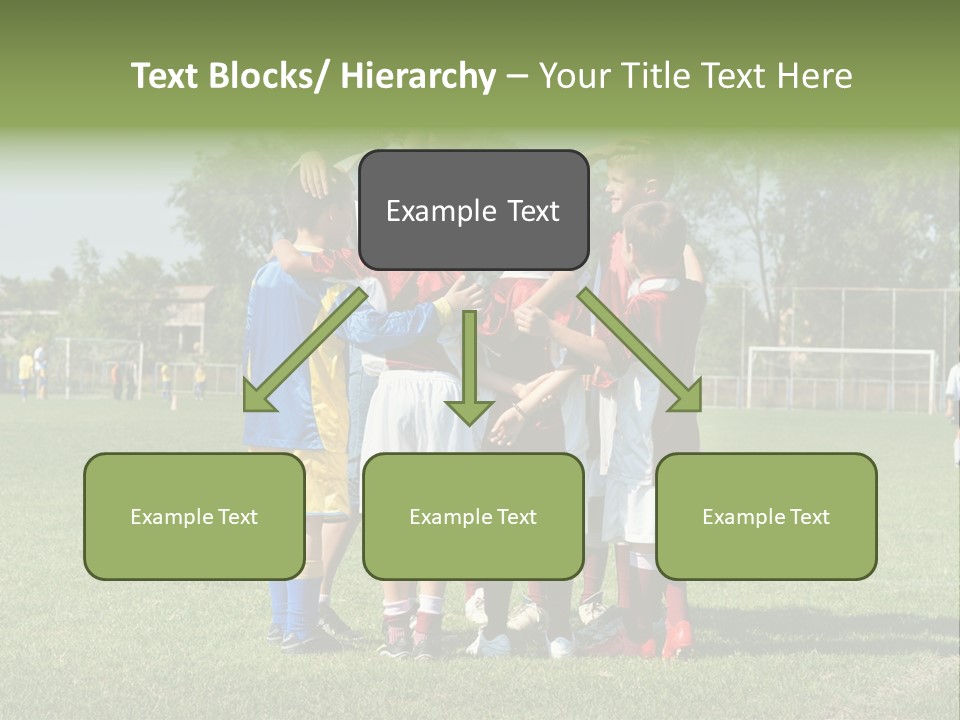 Text Blocks/ Hierarchy – Your Title Text Here

Example Text

Example Text

Example Text

Example Text